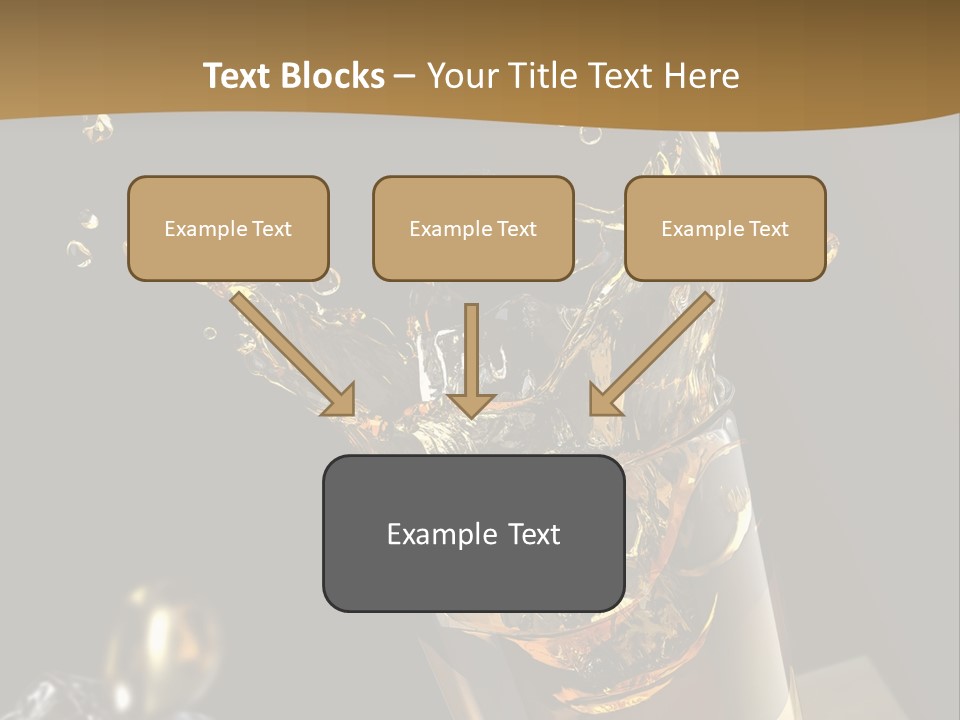 Text Blocks – Your Title Text Here

Example Text

Example Text

Example Text

Example Text